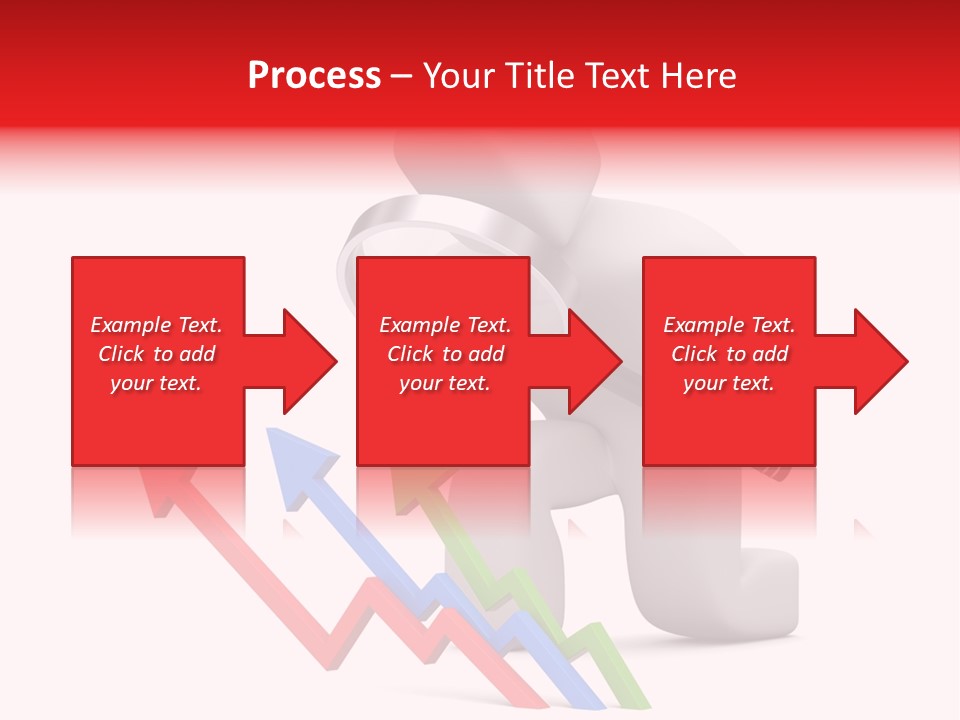 Process – Your Title Text Here

Example Text. Click to add your text.

Example Text. Click to add your text.

Example Text. Click to add your text.